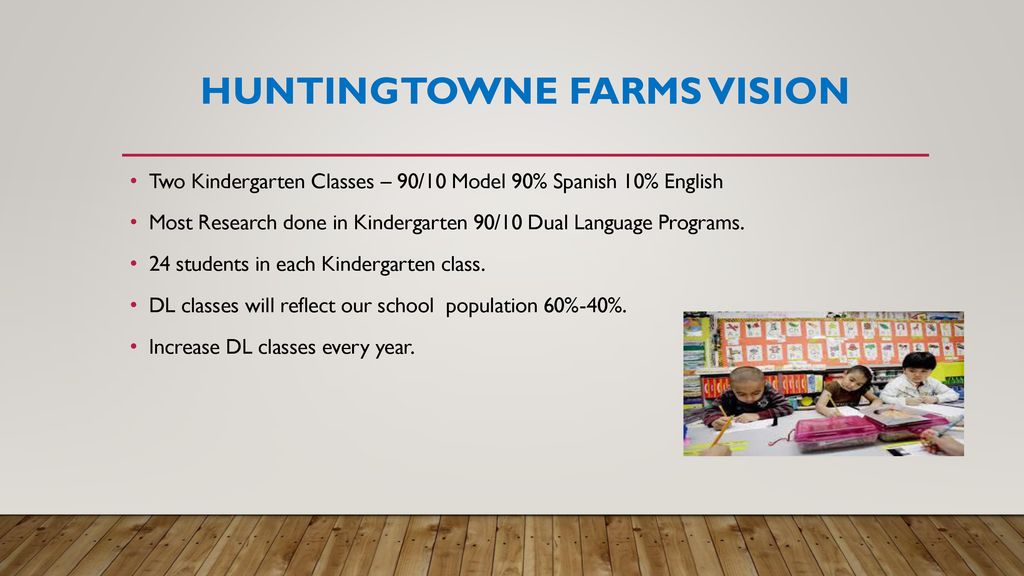 HUNTINGTOWNE FARMS VISION

• Two Kindergarten Classes – 90/10 Model 90% Spanish 10% English
• Most Research done in Kindergarten 90/10 Dual Language Programs.
• 24 students in each Kindergarten class.
• DL classes will reflect our school population 60%-40%.
• Increase DL classes every year.